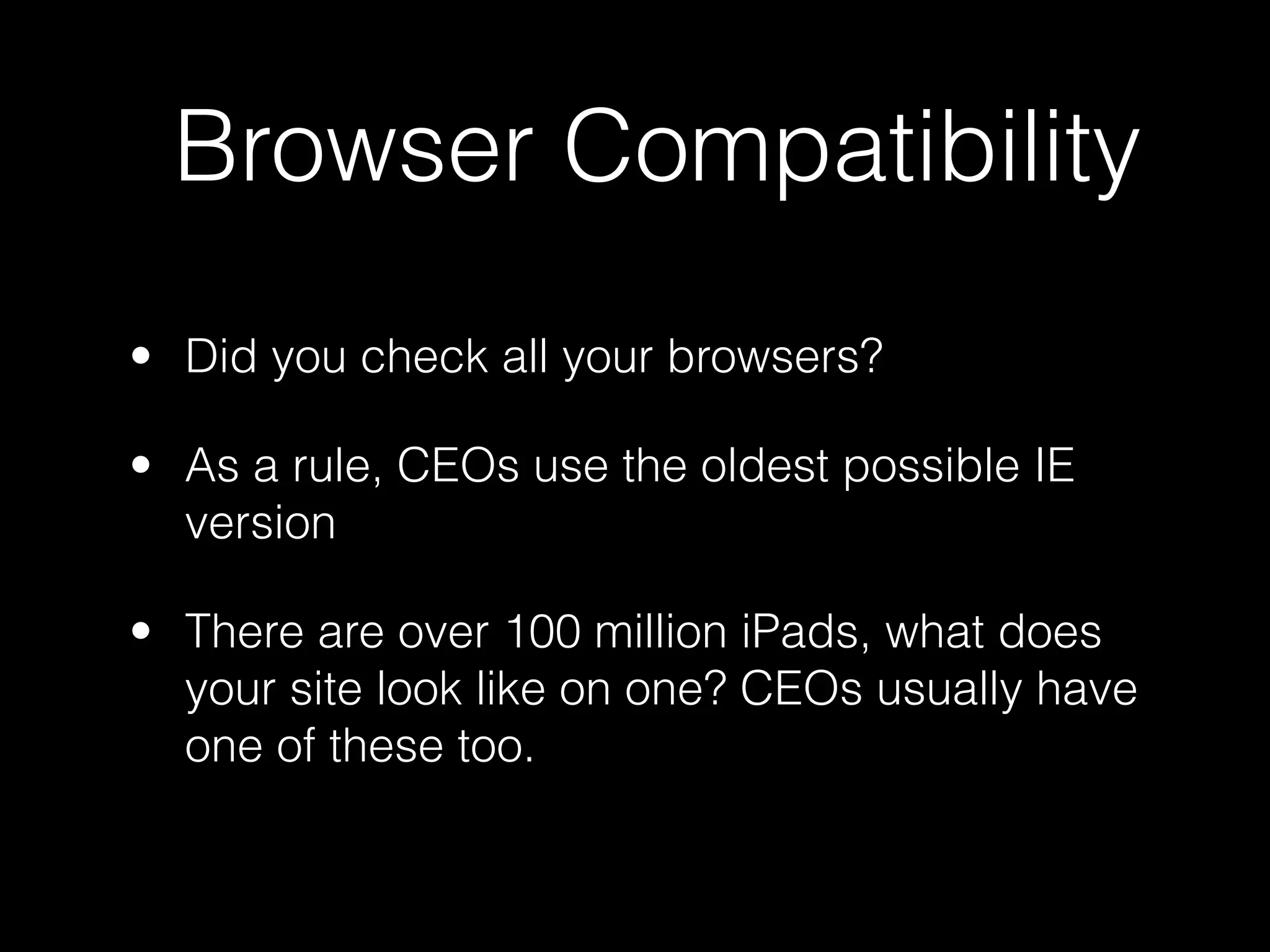 Browser Compatibility

• Did you check all your browsers?

• As a rule, CEOs use the oldest possible IE version

• There are over 100 million iPads, what does your site look like on one? CEOs usually have one of these too.